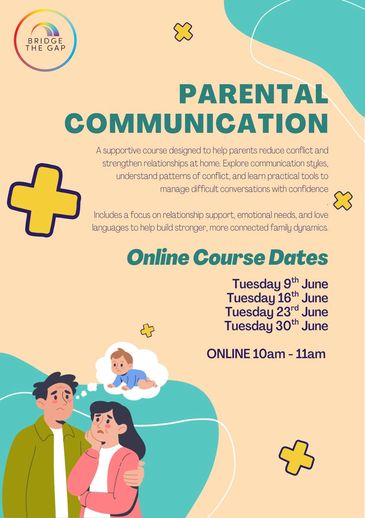 BRIDGE THE GAP

PARENTAL COMMUNICATION

A supportive course designed to help parents reduce conflict and strengthen relationships at home. Explore communication styles, understand patterns of conflict, and learn practical tools to manage difficult conversations with confidence

Includes a focus on relationship support, emotional needs, and love languages to help build stronger, more connected family dynamics.

Online Course Dates

Tuesday 9$^{th}$ June
Tuesday 16$^{th}$ June
Tuesday 23$^{rd}$ June
Tuesday 30$^{th}$ June

ONLINE 10am - 11am